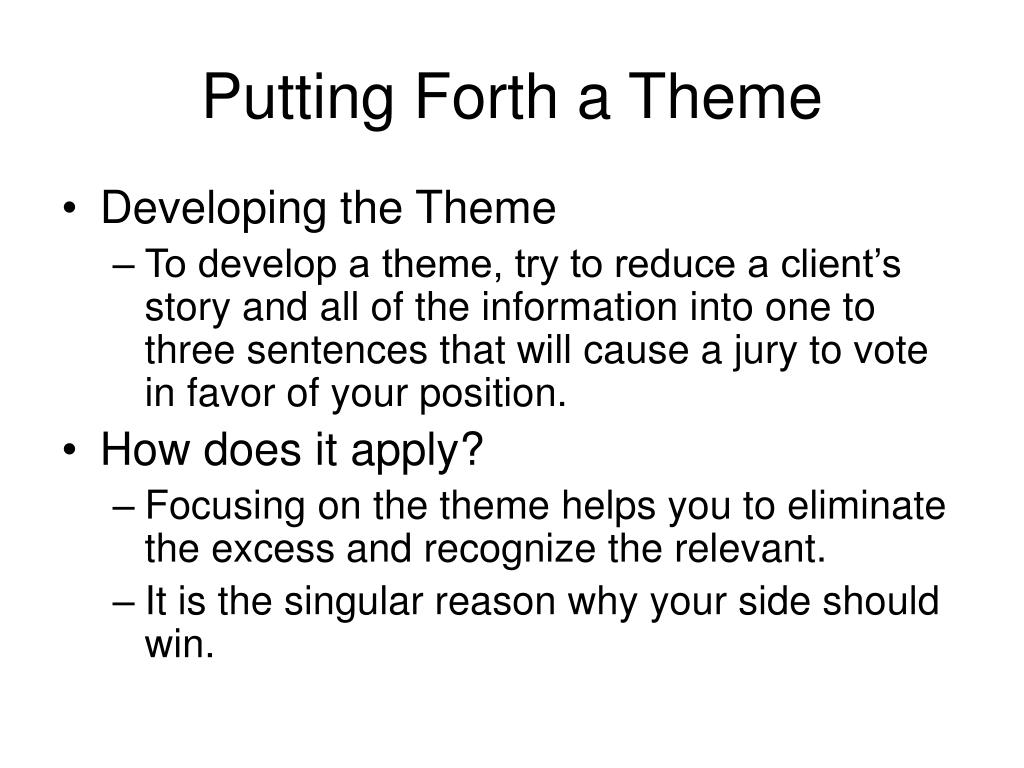 Putting Forth a Theme

• Developing the Theme
– To develop a theme, try to reduce a client’s story and all of the information into one to three sentences that will cause a jury to vote in favor of your position.

• How does it apply?
– Focusing on the theme helps you to eliminate the excess and recognize the relevant.
– It is the singular reason why your side should win.